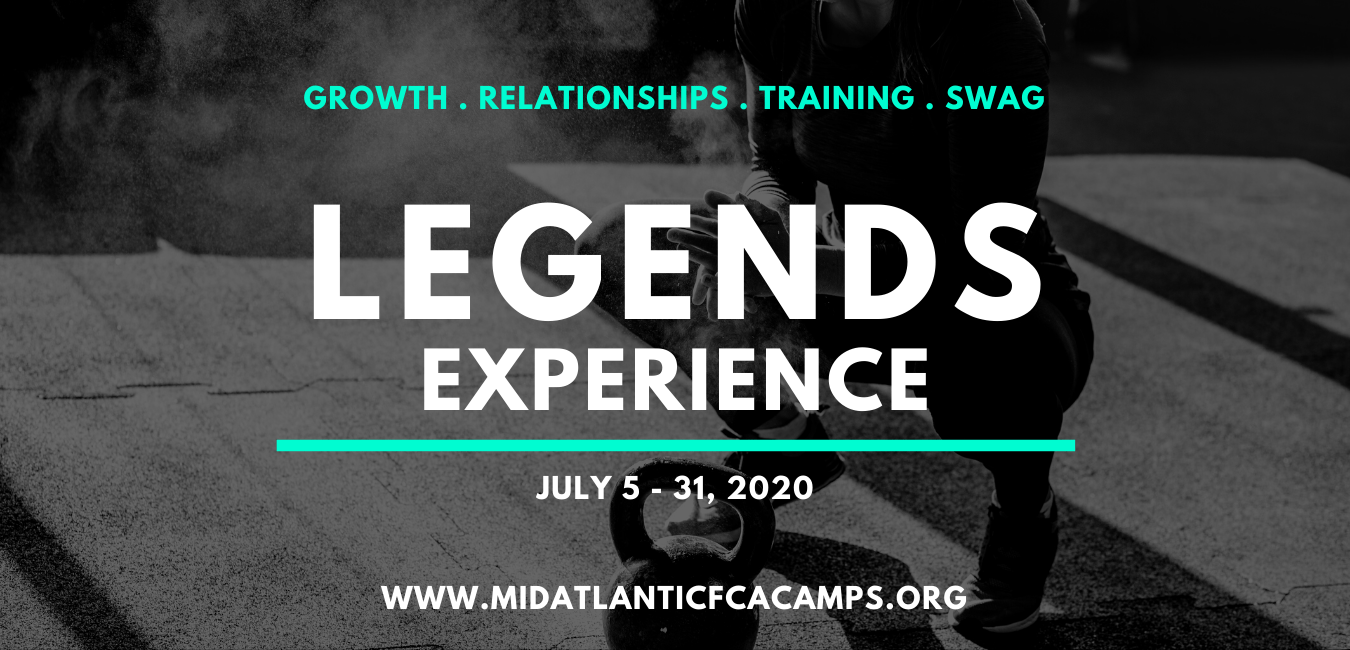 GROWTH . RELATIONSHIPS . TRAINING . SWAG

LEGENDS
EXPERIENCE

JULY 5 - 31, 2020

WWW.MIDATLANTICFCACAMPS.ORG